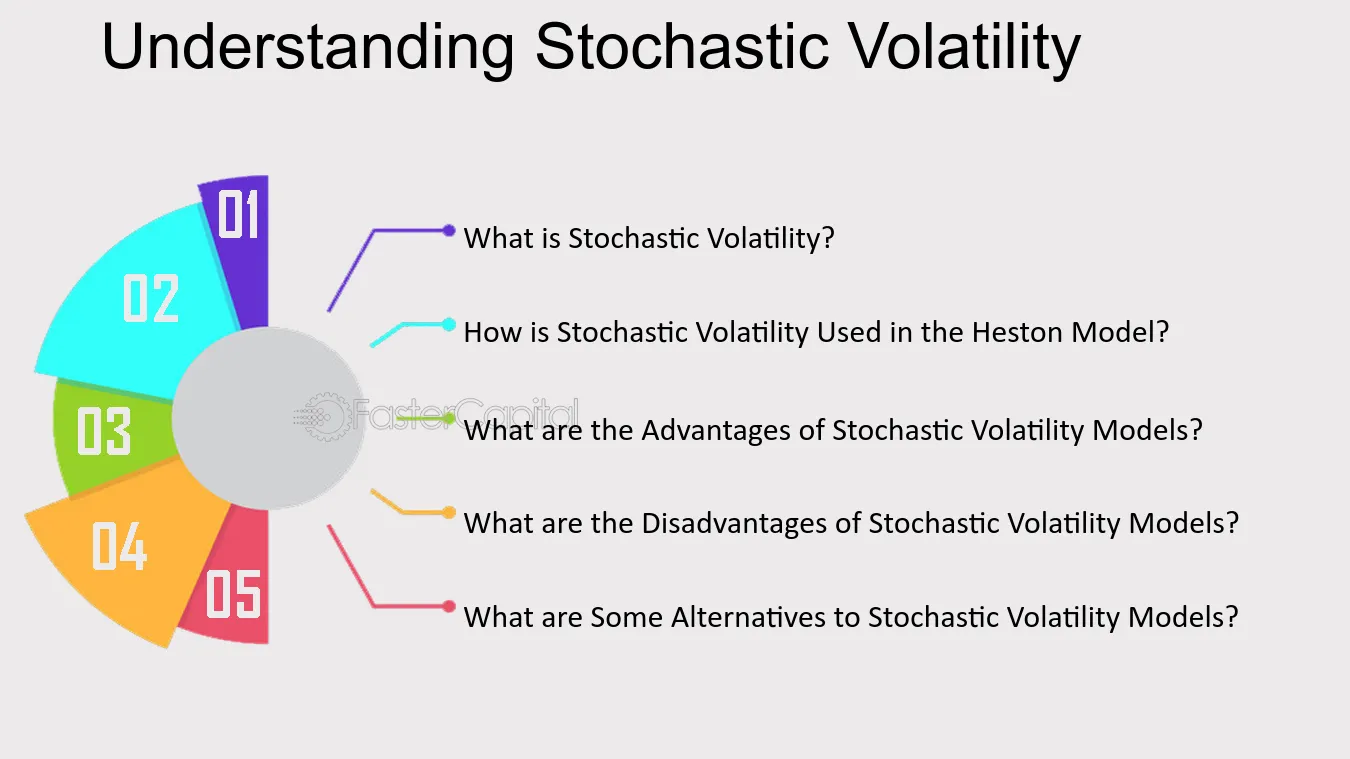 Understanding Stochastic Volatility

01

02

03

04

05

What is Stochastic Volatility?

How is Stochastic Volatility Used in the Heston Model?

What are the Advantages of Stochastic Volatility Models?

What are the Disadvantages of Stochastic Volatility Models?

What are Some Alternatives to Stochastic Volatility Models?

FasterCapital